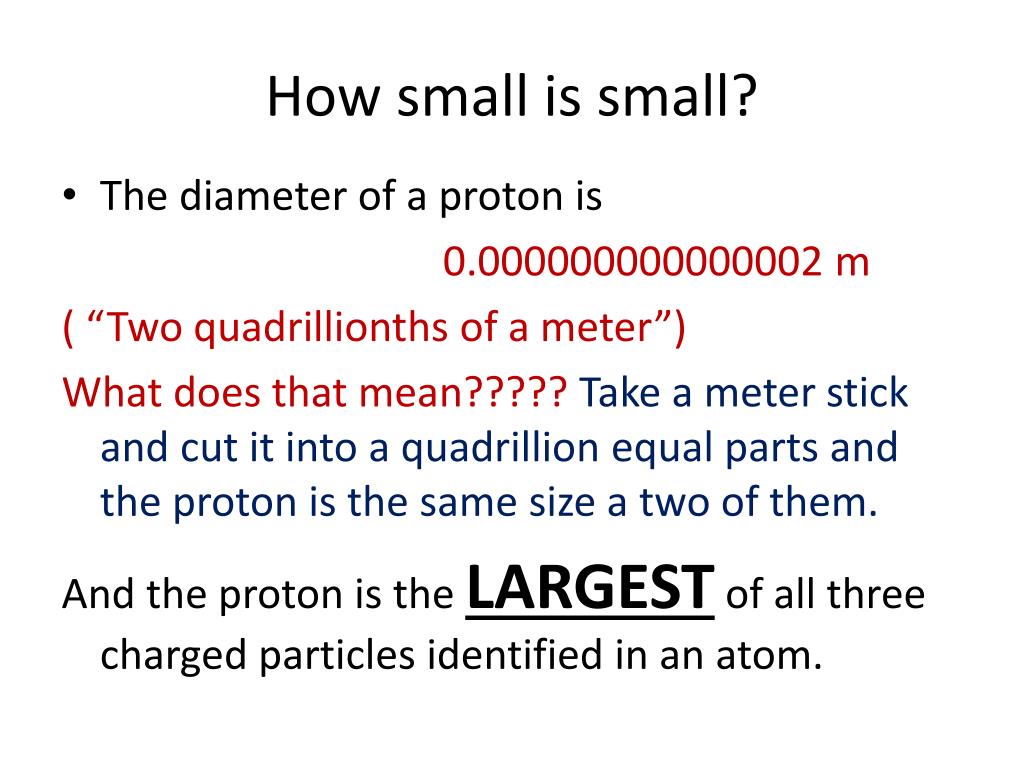 How small is small?

• The diameter of a proton is

0.000000000000002 m

( “Two quadrillionths of a meter”)

What does that mean????? Take a meter stick and cut it into a quadrillion equal parts and the proton is the same size a two of them.

And the proton is the LARGEST of all three charged particles identified in an atom.